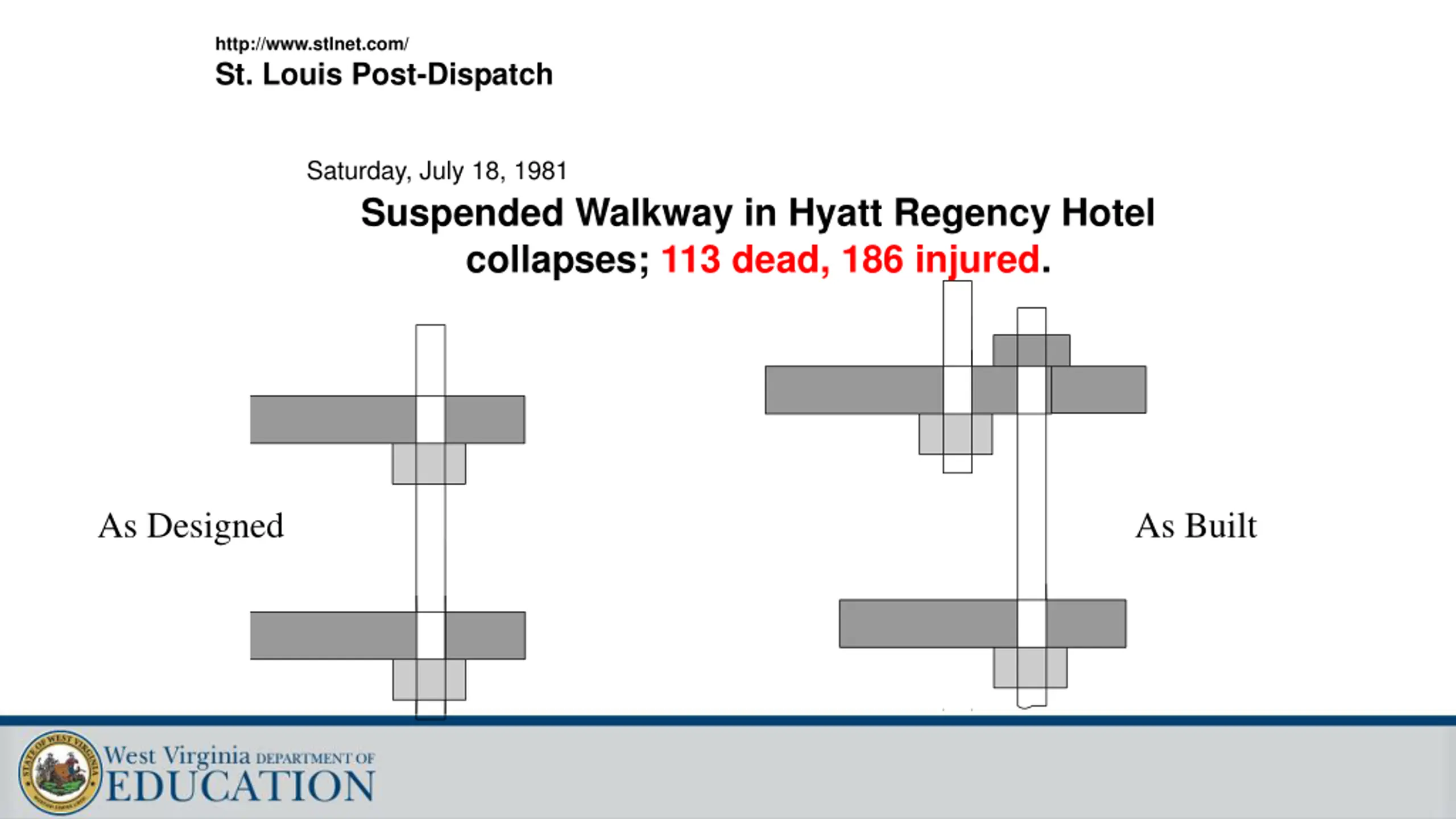 http://www.stlnet.com/
St. Louis Post-Dispatch

Saturday, July 18, 1981

Suspended Walkway in Hyatt Regency Hotel collapses; 113 dead, 186 injured.

As Designed

As Built

STATE OF WEST VIRGINIA

West Virginia DEPARTMENT OF EDUCATION